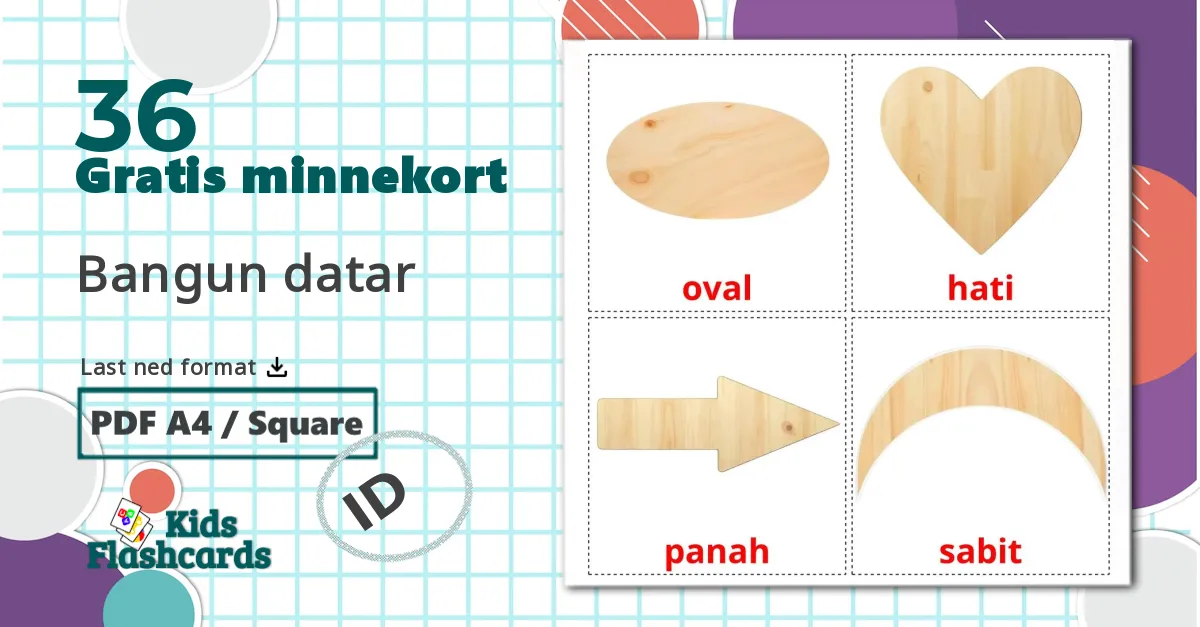 36
Gratis minnekort

Bangun datar

Last ned format

PDF A4 / Square

ID

Kids Flashcards

oval

hati

panah

sabit